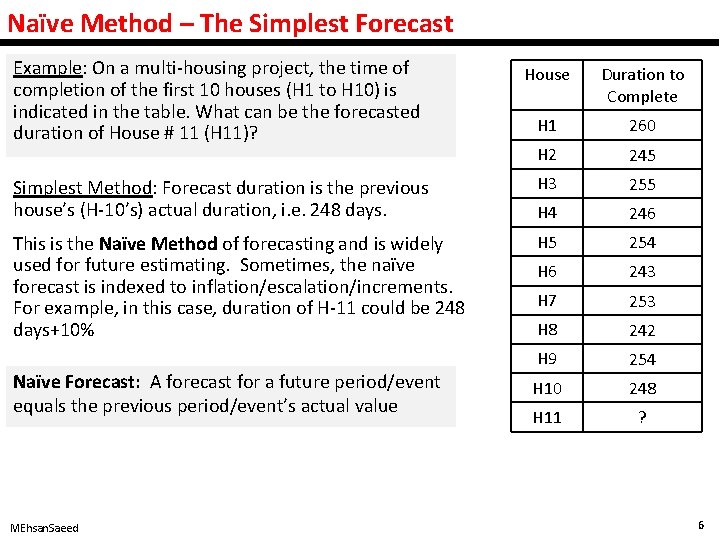 Naïve Method – The Simplest Forecast

Example: On a multi-housing project, the time of completion of the first 10 houses (H1 to H10) is indicated in the table. What can be the forecasted duration of House # 11 (H11)?

Simplest Method: Forecast duration is the previous house's (H-10's) actual duration, i.e. 248 days.

This is the Naïve Method of forecasting and is widely used for future estimating. Sometimes, the naïve forecast is indexed to inflation/escalation/increments. For example, in this case, duration of H-11 could be 248 days+10%

Naïve Forecast: A forecast for a future period/event equals the previous period/event's actual value

| House | Duration to Complete |
|---|---|
| H1 | 260 |
| H2 | 245 |
| H3 | 255 |
| H4 | 246 |
| H5 | 254 |
| H6 | 243 |
| H7 | 253 |
| H8 | 242 |
| H9 | 254 |
| H10 | 248 |
| H11 | ? |

MEhsanSaeed

6